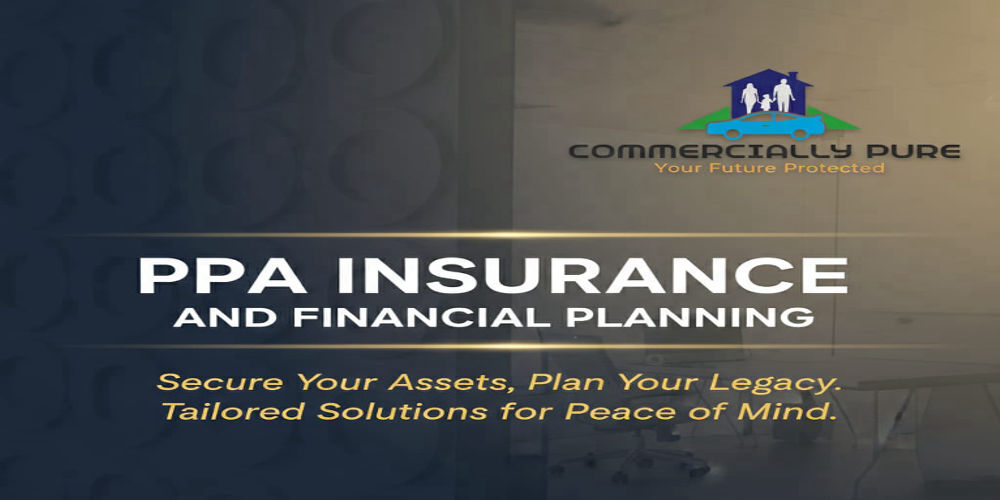 COMMERCIALLY PURE
Your Future Protected

PPA INSURANCE
AND FINANCIAL PLANNING

Secure Your Assets, Plan Your Legacy.
Tailored Solutions for Peace of Mind.